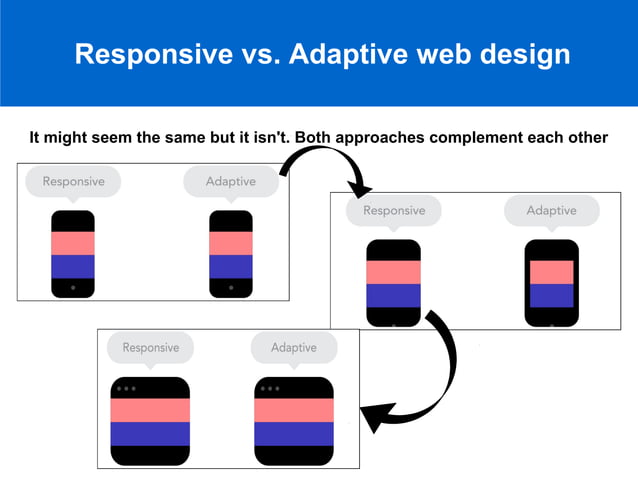 Responsive vs. Adaptive web design

It might seem the same but it isn't. Both approaches complement each other

Responsive

Adaptive

Responsive

Adaptive

Responsive

Adaptive